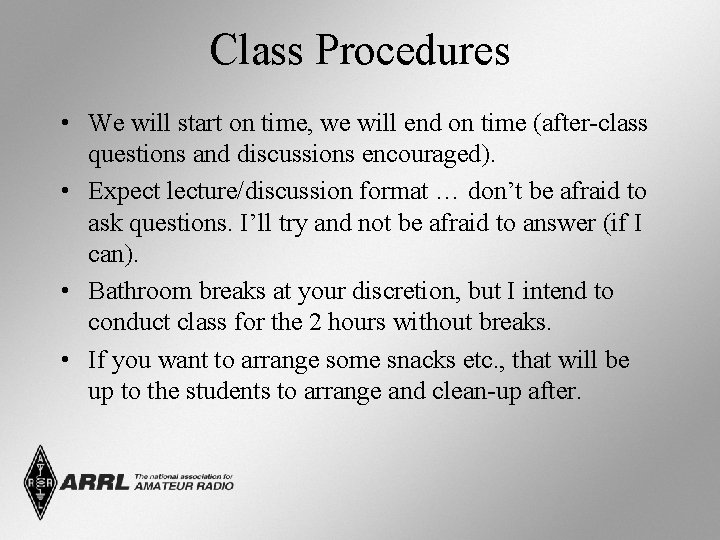 Class Procedures

• We will start on time, we will end on time (after-class questions and discussions encouraged).

• Expect lecture/discussion format … don't be afraid to ask questions. I'll try and not be afraid to answer (if I can).

• Bathroom breaks at your discretion, but I intend to conduct class for the 2 hours without breaks.

• If you want to arrange some snacks etc., that will be up to the students to arrange and clean-up after.

ARRL The national association for AMATEUR RADIO